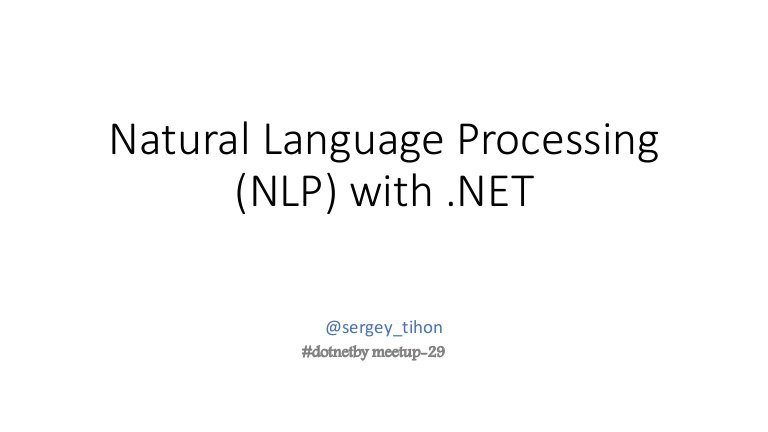 Natural Language Processing (NLP) with .NET

@sergey_tihon
#dotnetby meetup-29